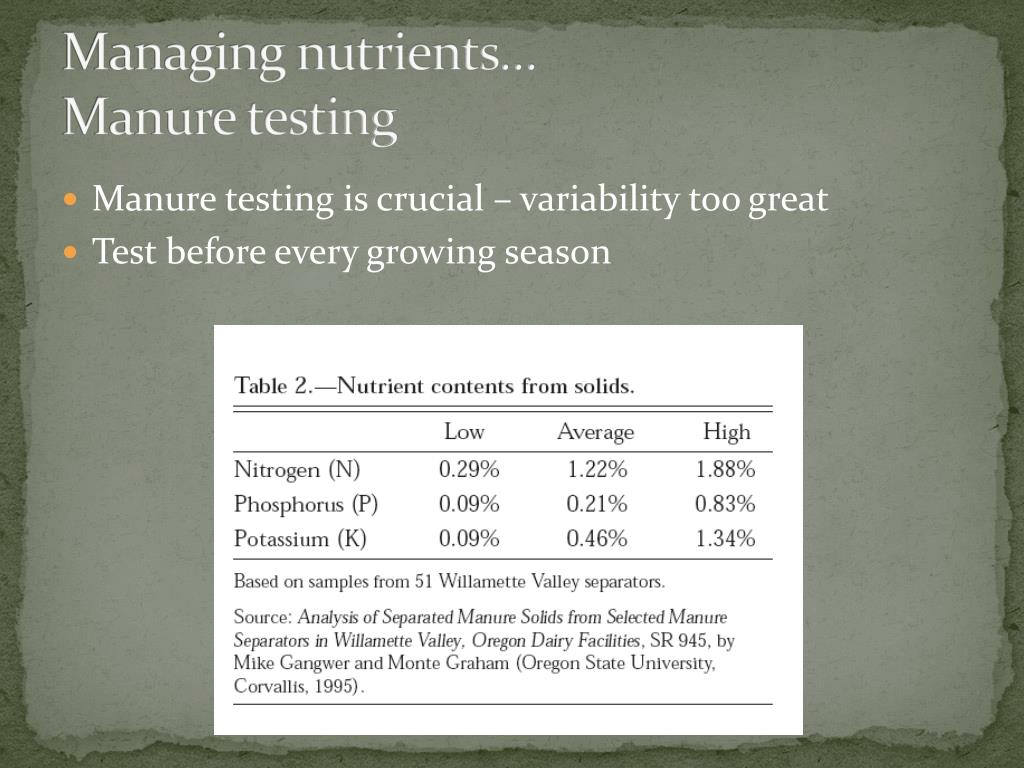 Managing nutrients…
Manure testing

Manure testing is crucial – variability too great
Test before every growing season

Table 2.—Nutrient contents from solids.

| | Low | Average | High |
|---|---|---|---|
| Nitrogen (N) | 0.29% | 1.22% | 1.88% |
| Phosphorus (P) | 0.09% | 0.21% | 0.83% |
| Potassium (K) | 0.09% | 0.46% | 1.34% |

Based on samples from 51 Willamette Valley separators.

Source: Analysis of Separated Manure Solids from Selected Manure Separators in Willamette Valley, Oregon Dairy Facilities, SR 945, by Mike Gangwer and Monte Graham (Oregon State University, Corvallis, 1995).